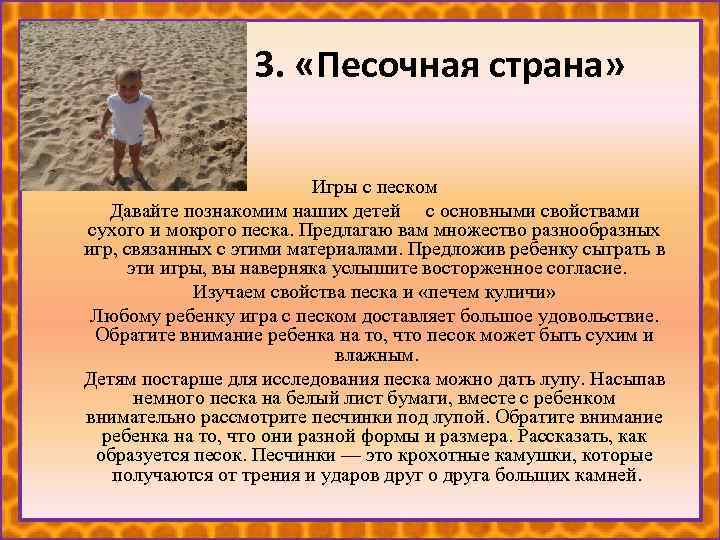 3. «Песочная страна»

Игры с песком

Давайте познакомим наших детей с основными свойствами сухого и мокрого песка. Предлагаю вам множество разнообразных игр, связанных с этими материалами. Предложив ребенку сыграть в эти игры, вы наверняка услышите восторженное согласие.

Изучаем свойства песка и «печем куличи»

Любому ребенку игра с песком доставляет большое удовольствие. Обратите внимание ребенка на то, что песок может быть сухим и влажным.

Детям постарше для исследования песка можно дать лупу. Насыпав немного песка на белый лист бумаги, вместе с ребенком внимательно рассмотрите песчинки под лупой. Обратите внимание ребенка на то, что они разной формы и размера. Рассказать, как образуется песок. Песчинки — это крохотные камушки, которые получаются от трения и ударов друг о друга больших камней.